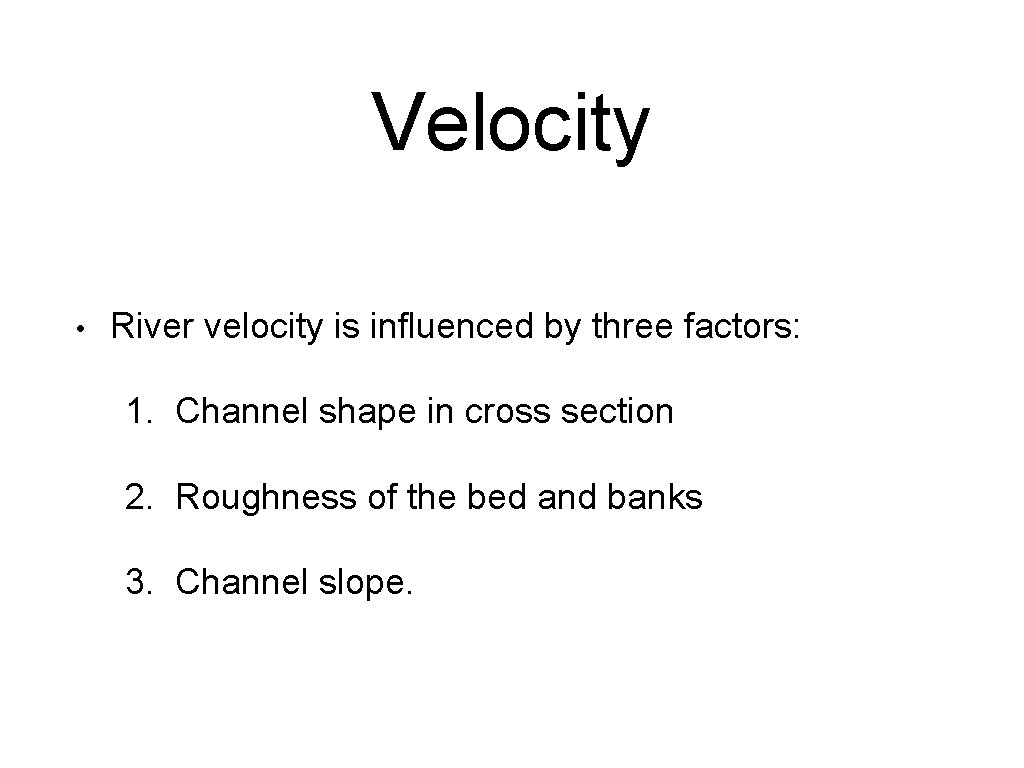 Velocity

• River velocity is influenced by three factors:

1. Channel shape in cross section

2. Roughness of the bed and banks

3. Channel slope.